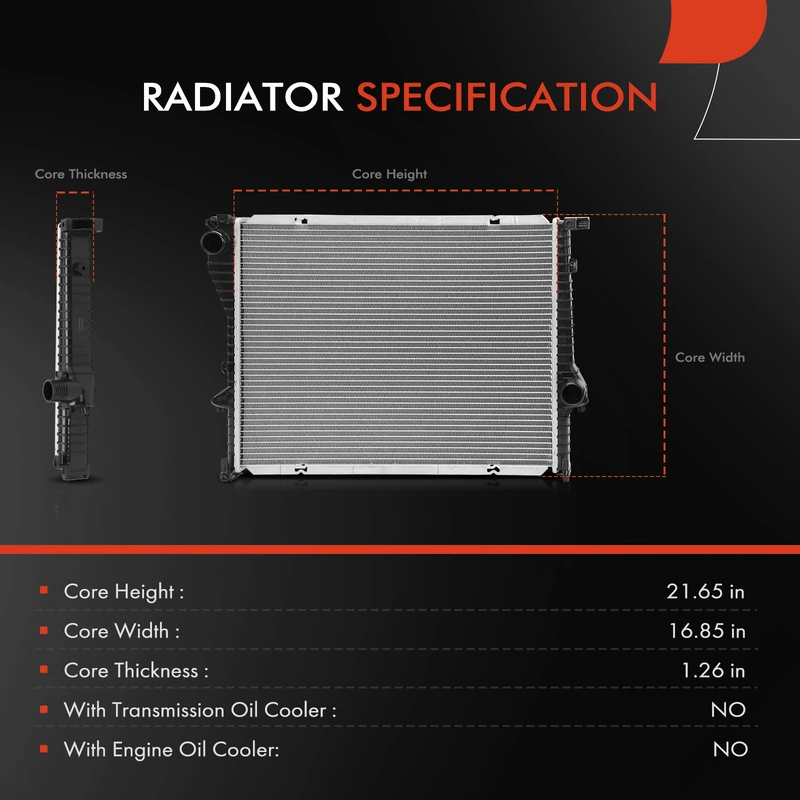 RADIATOR SPECIFICATION

Core Thickness

Core Height

Core Width

| | |
|---|---|
| Core Height : | 21.65 in |
| Core Width : | 16.85 in |
| Core Thickness : | 1.26 in |
| With Transmission Oil Cooler : | NO |
| With Engine Oil Cooler: | NO |